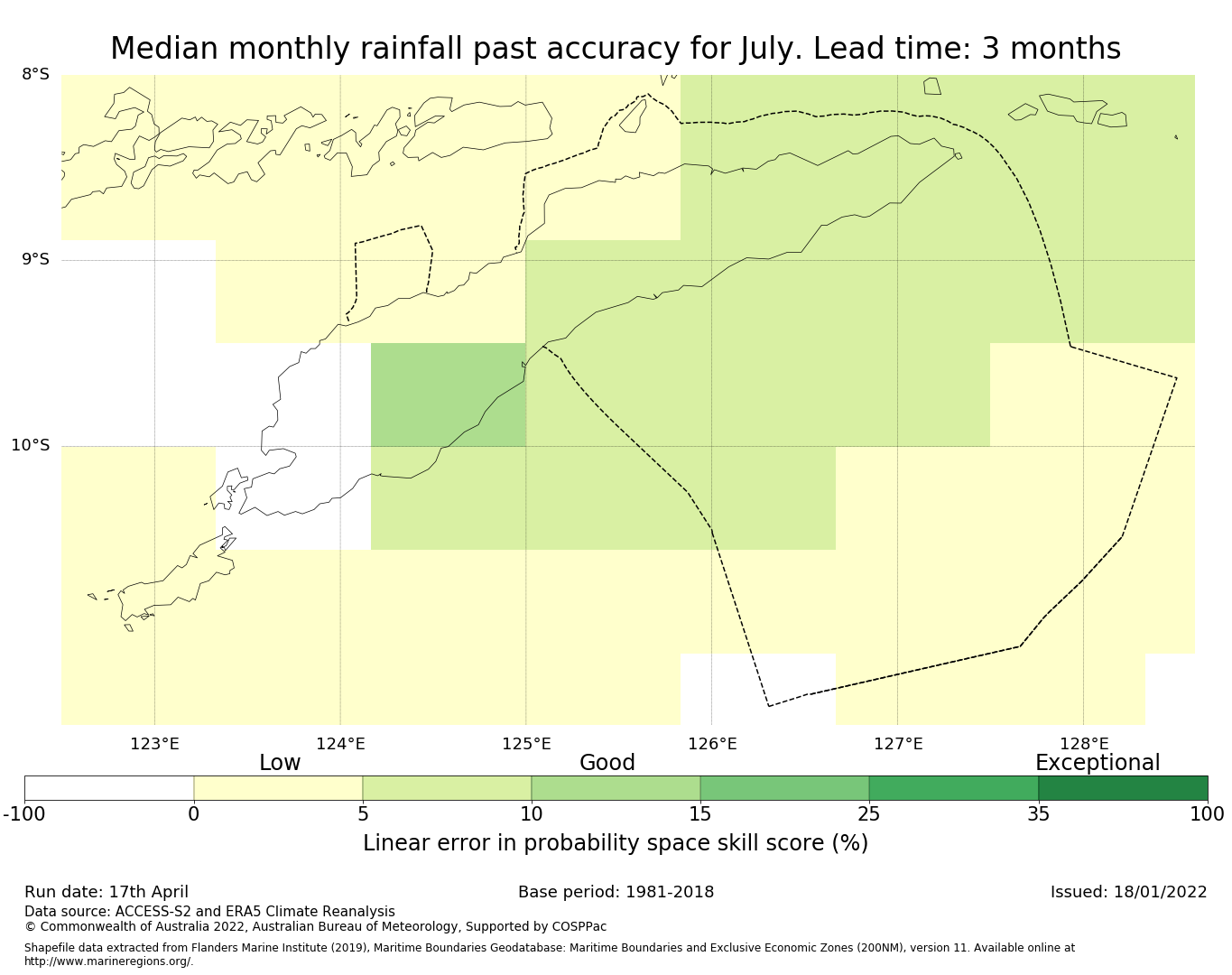 Median monthly rainfall past accuracy for July. Lead time: 3 months

8°S
9°S
10°S

123°E
124°E
125°E
126°E
127°E
128°E

Low
Good
Exceptional

-100
0
5
10
15
25
35
100

Linear error in probability space skill score (%)

Run date: 17th April
Base period: 1981-2018
Issued: 18/01/2022

Data source: ACCESS-S2 and ERA5 Climate Reanalysis
© Commonwealth of Australia 2022, Australian Bureau of Meteorology, Supported by COSPPac

Shapefile data extracted from Flanders Marine Institute (2019), Maritime Boundaries Geodatabase: Maritime Boundaries and Exclusive Economic Zones (200NM), version 11. Available online at http://www.marineregions.org/.